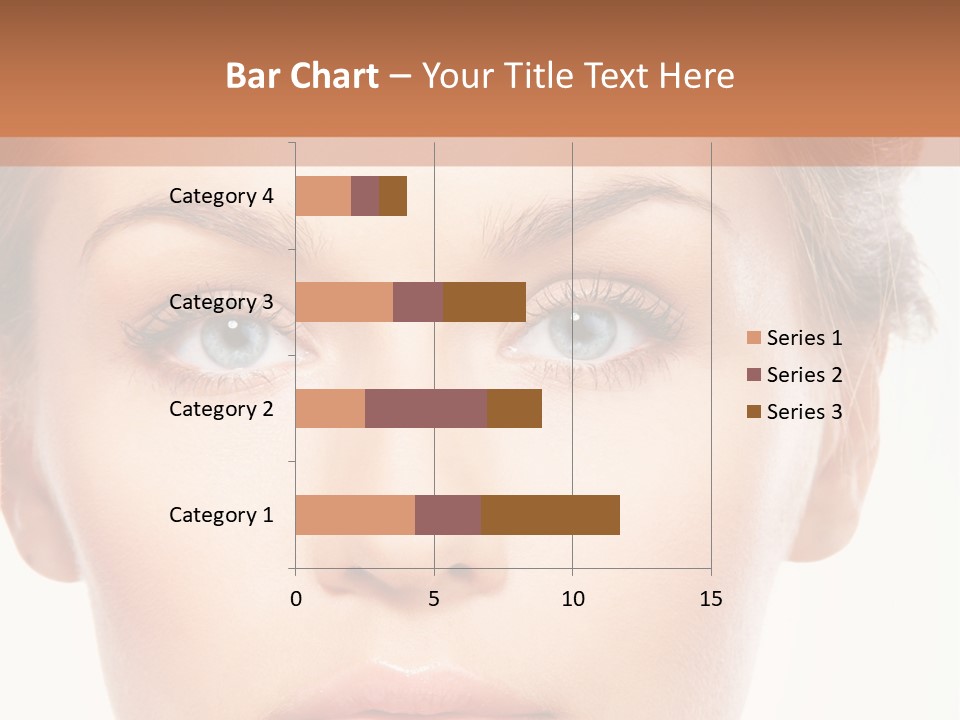 Bar Chart – Your Title Text Here

Category 4
Category 3
Category 2
Category 1

0
5
10
15

Series 1
Series 2
Series 3